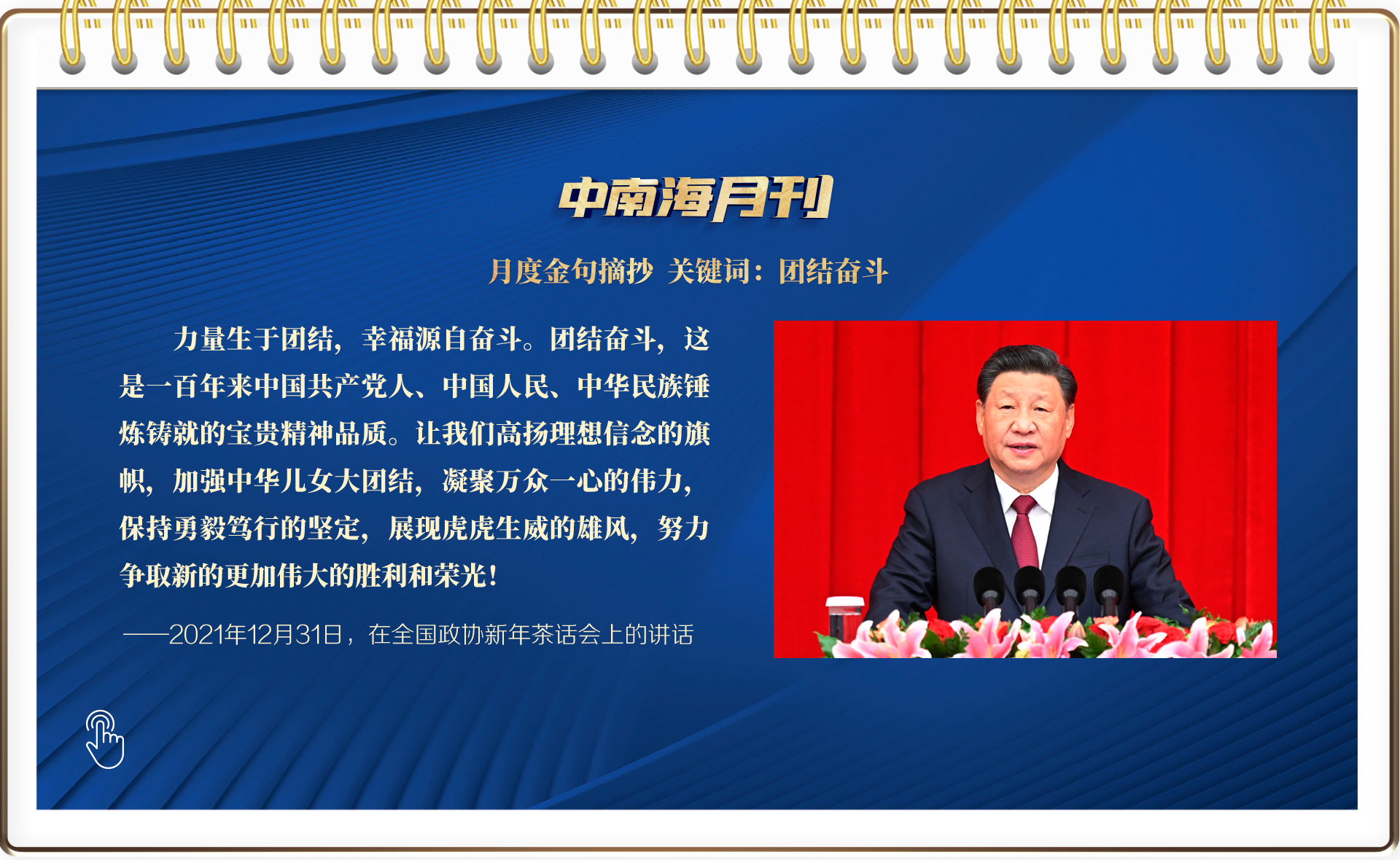 中南海月刊

月度金句摘抄 关键词：团结奋斗

力量生于团结，幸福源自奋斗。团结奋斗，这是一百年来中国共产党人、中国人民、中华民族锤炼铸就的宝贵精神品质。让我们高扬理想信念的旗帜，加强中华儿女大团结，凝聚万众一心的伟力，保持勇毅笃行的坚定，展现虎虎生威的雄风，努力争取新的更加伟大的胜利和荣光！

——2021年12月31日，在全国政协新年茶话会上的讲话